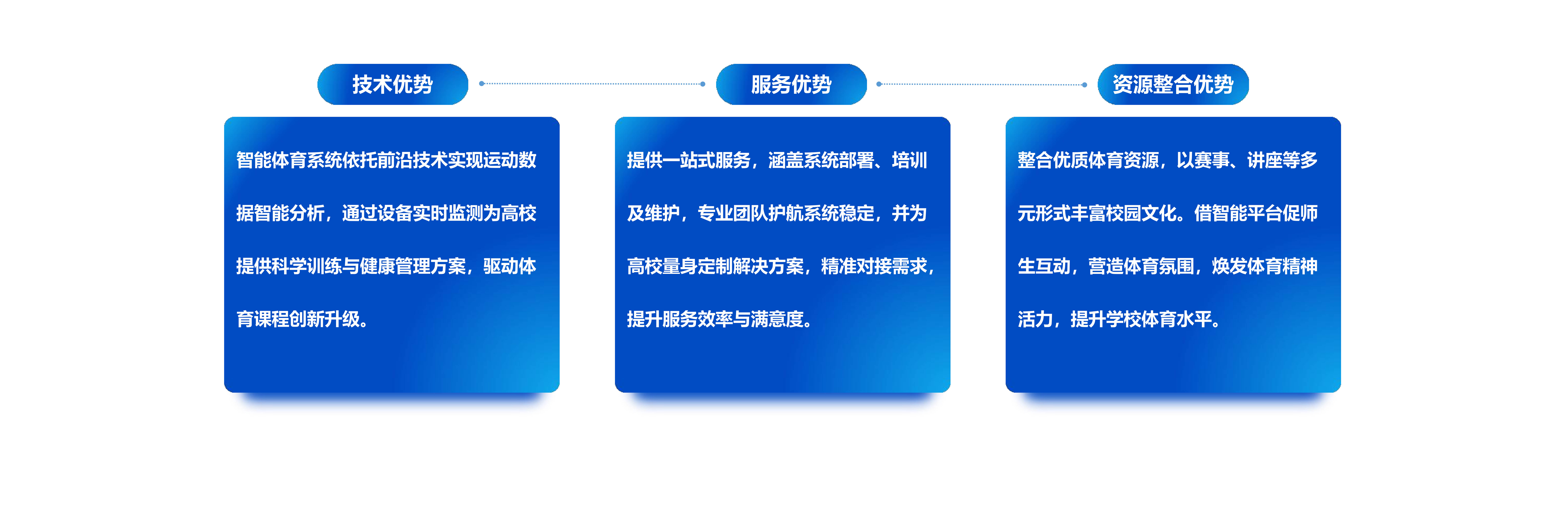 技术优势

智能体育系统依托前沿技术实现运动数据智能分析，通过设备实时监测为高校提供科学训练与健康管理方案，驱动体育课程创新升级。

服务优势

提供一站式服务，涵盖系统部署、培训及维护，专业团队护航系统稳定，并为高校量身定制解决方案，精准对接需求，提升服务效率与满意度。

资源整合优势

整合优质体育资源，以赛事、讲座等多元形式丰富校园文化。借智能平台促师生互动，营造体育氛围，焕发体育精神活力，提升学校体育水平。